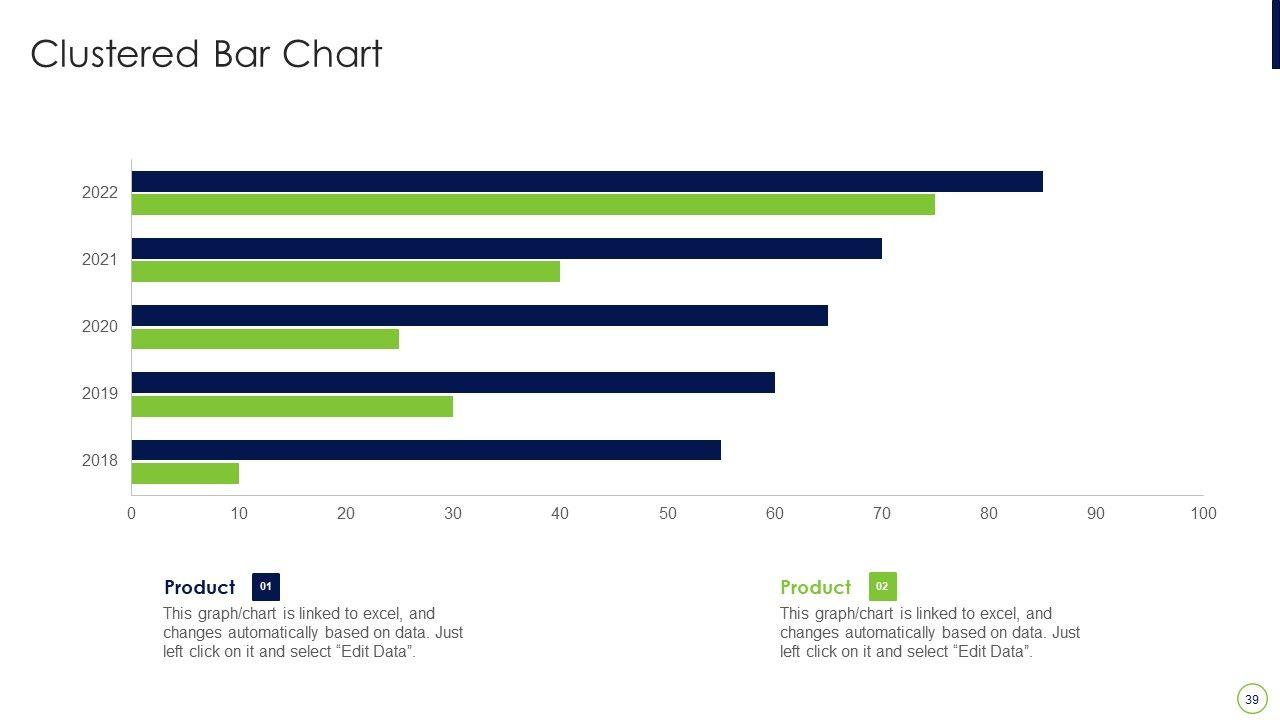 Clustered Bar Chart

2022
2021
2020
2019
2018

0 10 20 30 40 50 60 70 80 90 100

Product 01
This graph/chart is linked to excel, and changes automatically based on data. Just left click on it and select “Edit Data”.

Product 02
This graph/chart is linked to excel, and changes automatically based on data. Just left click on it and select “Edit Data”.

39